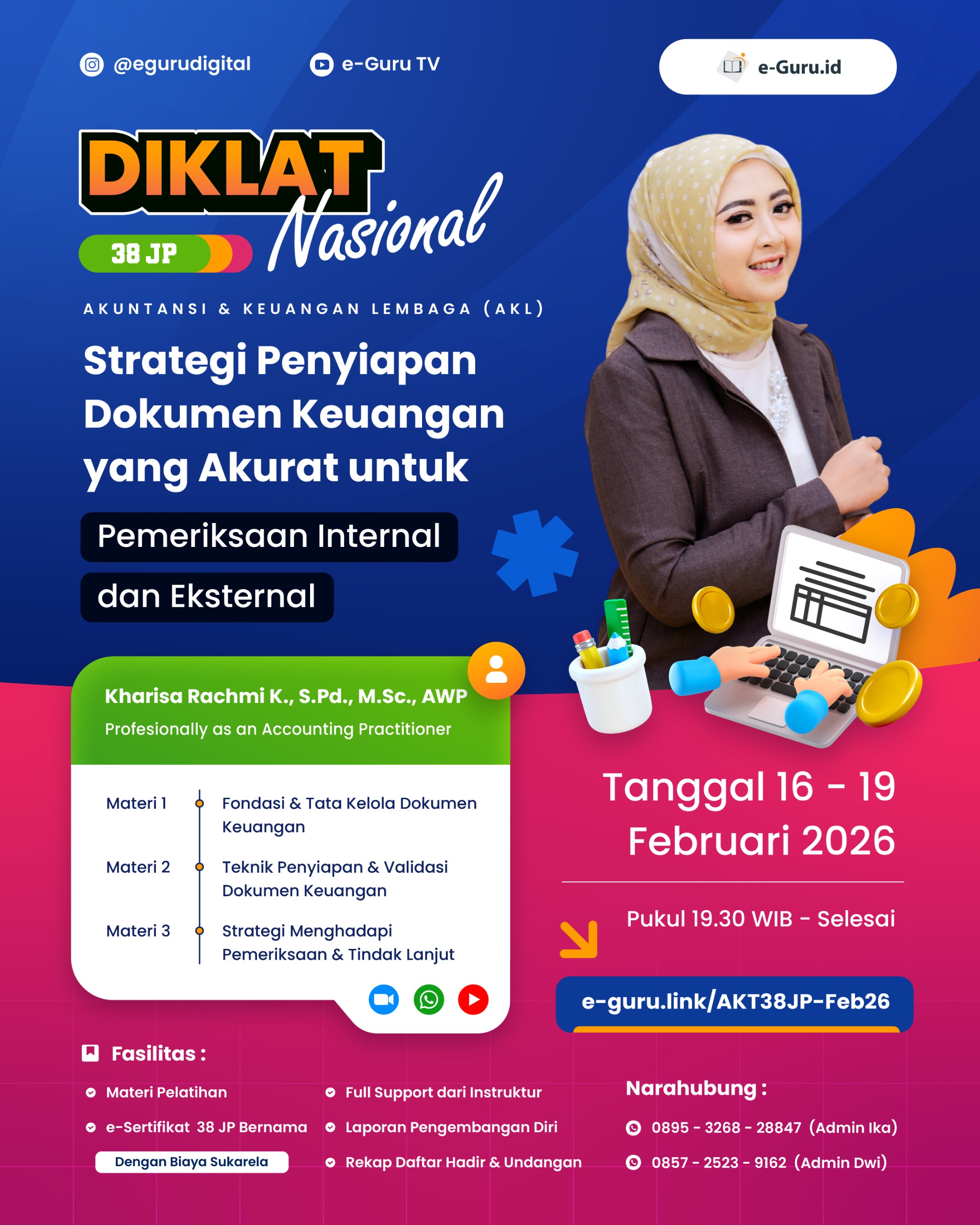 @egurudigital

e-Guru TV

e-Guru.id

DIKLAT Nasional

38 JP

AKUNTANSI & KEUANGAN LEMBAGA (AKL)

Strategi Penyiapan Dokumen Keuangan yang Akurat untuk

Pemeriksaan Internal dan Eksternal

Kharisa Rachmi K., S.Pd., M.Sc., AWP
Profesionally as an Accounting Practitioner

Materi 1 Fondasi & Tata Kelola Dokumen Keuangan

Materi 2 Teknik Penyiapan & Validasi Dokumen Keuangan

Materi 3 Strategi Menghadapi Pemeriksaan & Tindak Lanjut

Tanggal 16 - 19 Februari 2026

Pukul 19.30 WIB - Selesai

e-guru.link/AKT38JP-Feb26

Fasilitas :

Materi Pelatihan

e-Sertifikat 38 JP Bernama

Dengan Biaya Sukarela

Full Support dari Instruktur

Laporan Pengembangan Diri

Rekap Daftar Hadir & Undangan

Narahubung :

0895 - 3268 - 28847 (Admin Ika)

0857 - 2523 - 9162 (Admin Dwi)